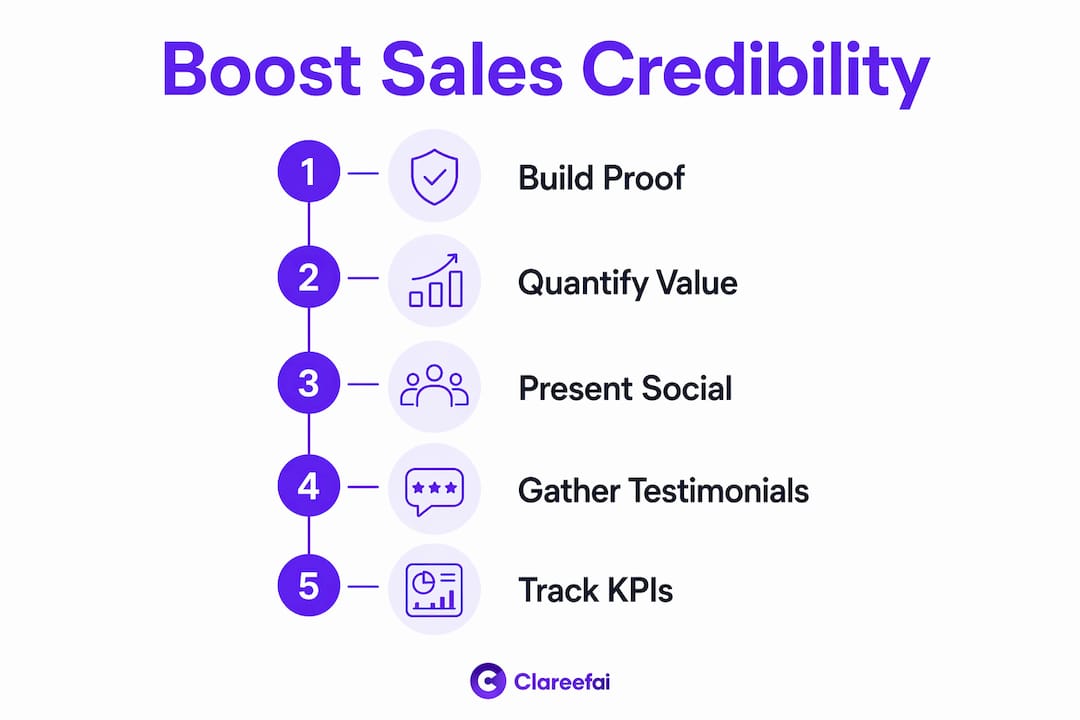 Boost Sales Credibility

1 Build Proof

2 Quantify Value

3 Present Social

4 Gather Testimonials

5 Track KPIs

Clareefai